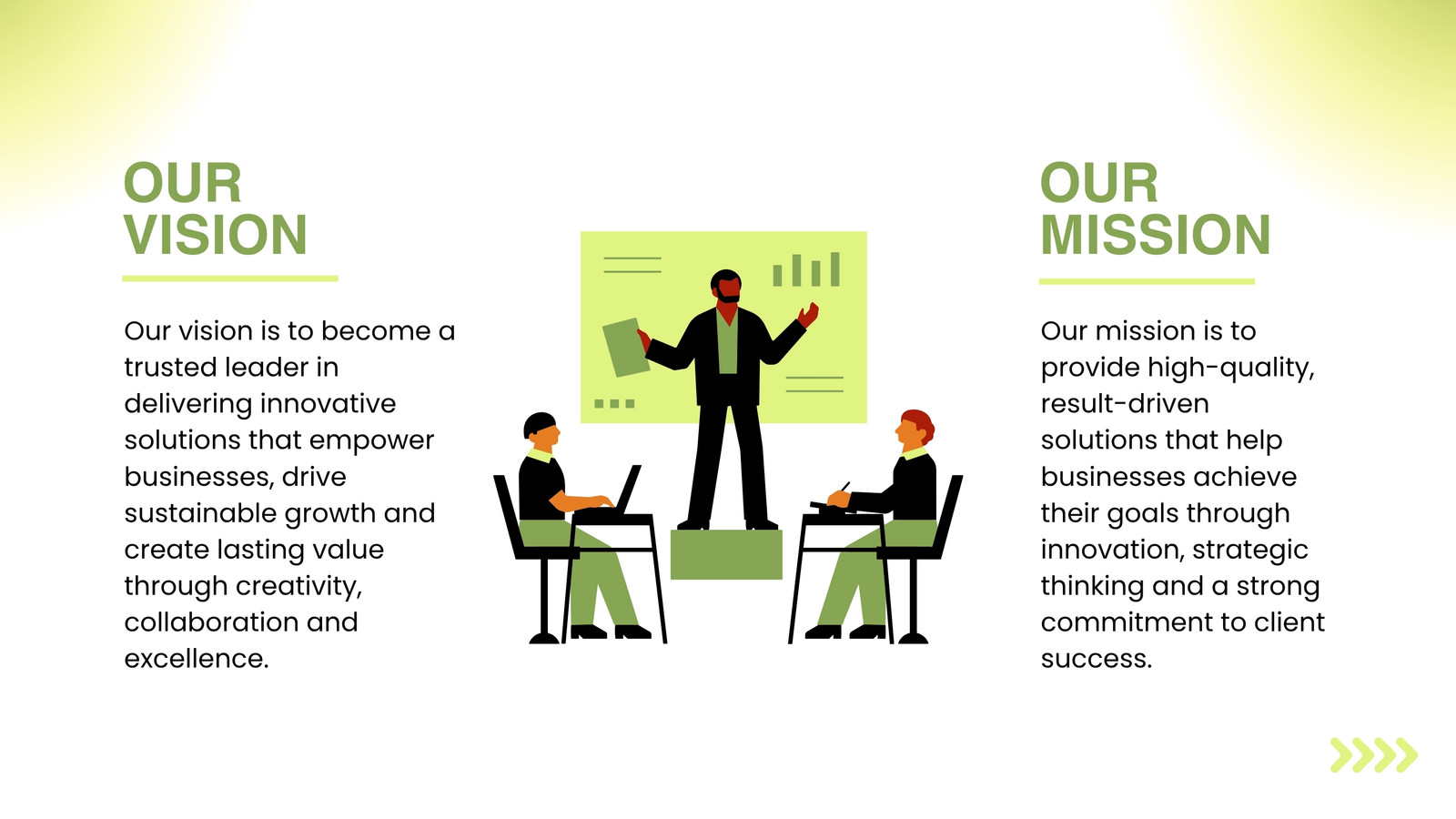 OUR VISION

Our vision is to become a trusted leader in delivering innovative solutions that empower businesses, drive sustainable growth and create lasting value through creativity, collaboration and excellence.

OUR MISSION

Our mission is to provide high-quality, result-driven solutions that help businesses achieve their goals through innovation, strategic thinking and a strong commitment to client success.